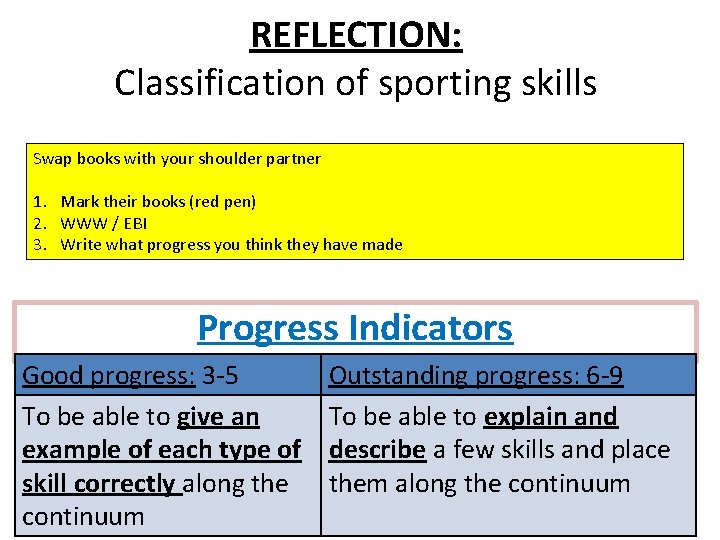 REFLECTION:
Classification of sporting skills

Swap books with your shoulder partner

1. Mark their books (red pen)
2. WWW / EBI
3. Write what progress you think they have made

Progress Indicators

| Good progress: 3-5 | Outstanding progress: 6-9 |
|---|---|
| To be able to give an example of each type of skill correctly along the continuum | To be able to explain and describe a few skills and place them along the continuum |